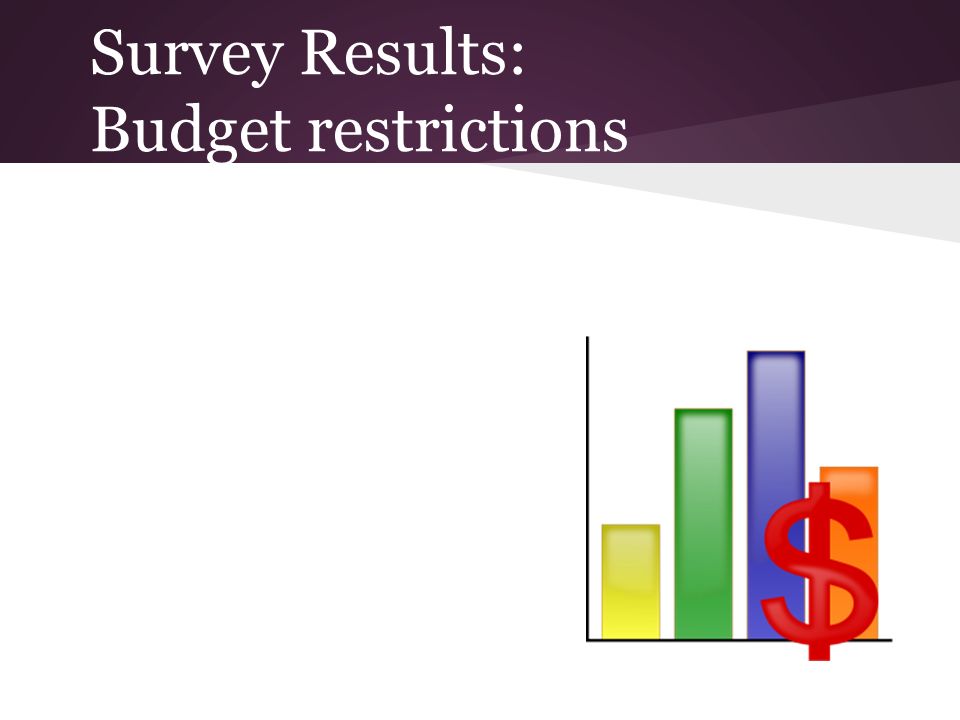 Survey Results:
Budget restrictions

$